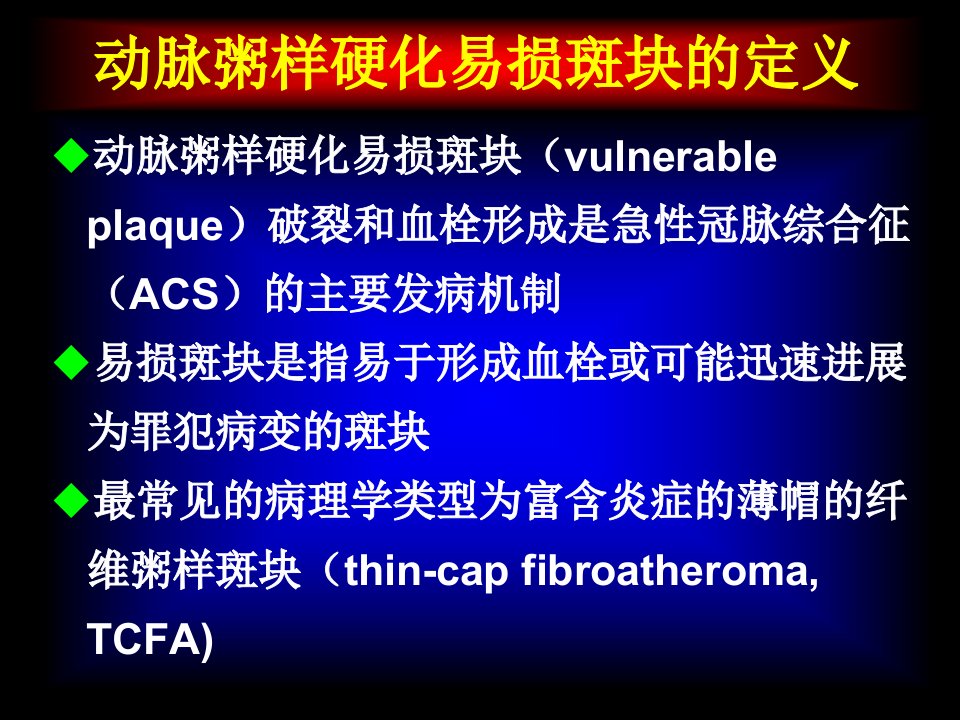 动脉粥样硬化易损斑块的定义

◆动脉粥样硬化易损斑块（vulnerable plaque）破裂和血栓形成是急性冠脉综合征（ACS）的主要发病机制

◆易损斑块是指易于形成血栓或可能迅速进展为罪犯病变的斑块

◆最常见的病理学类型为富含炎症的薄帽的纤维粥样斑块（thin-cap fibroatheroma, TCFA)